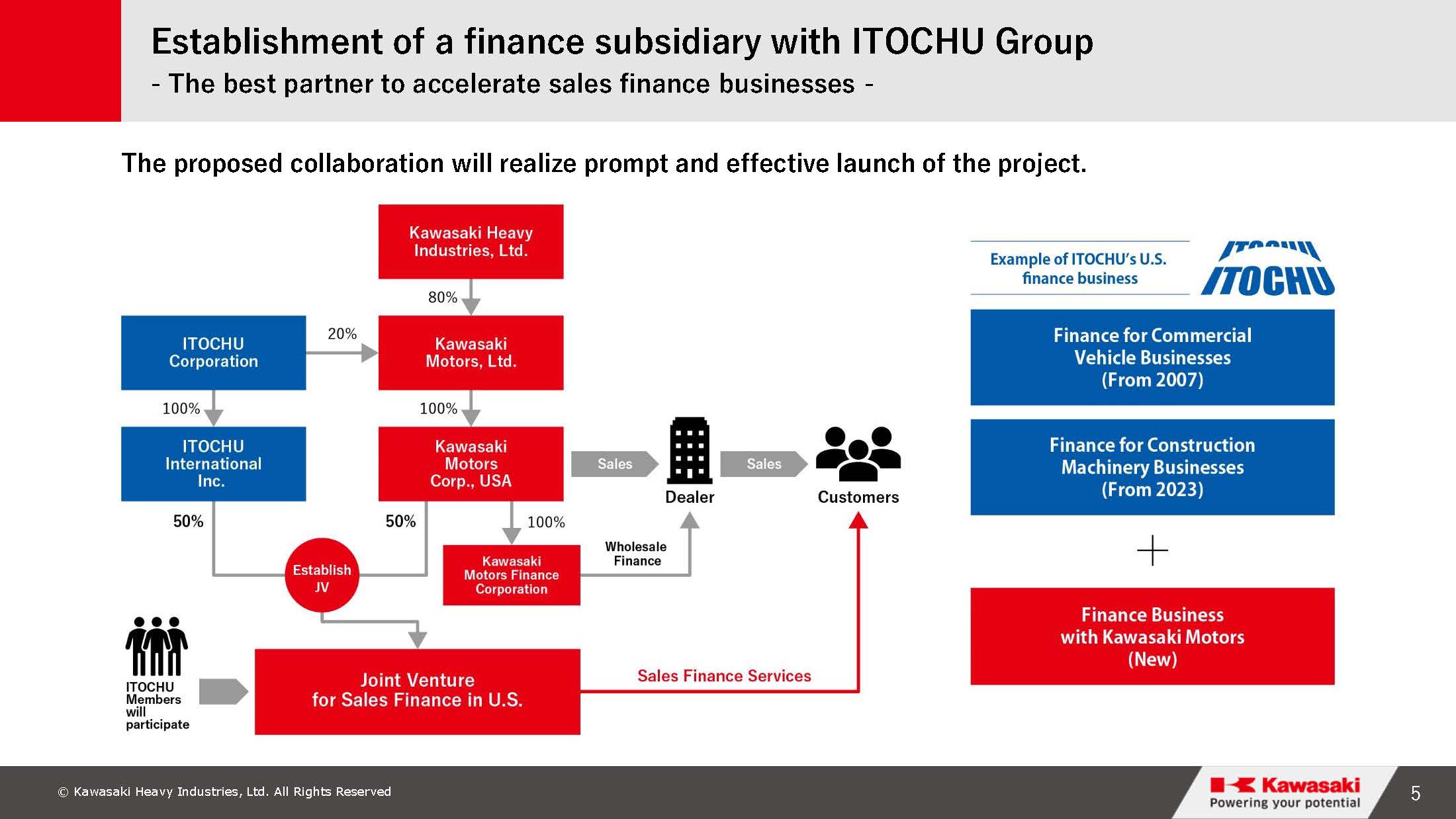 Establishment of a finance subsidiary with ITOCHU Group
- The best partner to accelerate sales finance businesses -

The proposed collaboration will realize prompt and effective launch of the project.

Kawasaki Heavy Industries, Ltd.

80%

ITOCHU Corporation

20%

Kawasaki Motors, Ltd.

100%

100%

ITOCHU International Inc.

Kawasaki Motors Corp., USA

Sales

Dealer

Sales

Customers

50%

50%

100%

Establish JV

Kawasaki Motors Finance Corporation

Wholesale Finance

ITOCHU Members will participate

Joint Venture for Sales Finance in U.S.

Sales Finance Services

Example of ITOCHU's U.S. finance business

ITOCHU

Finance for Commercial Vehicle Businesses (From 2007)

Finance for Construction Machinery Businesses (From 2023)

+

Finance Business with Kawasaki Motors (New)

© Kawasaki Heavy Industries, Ltd. All Rights Reserved

Kawasaki
Powering your potential

5